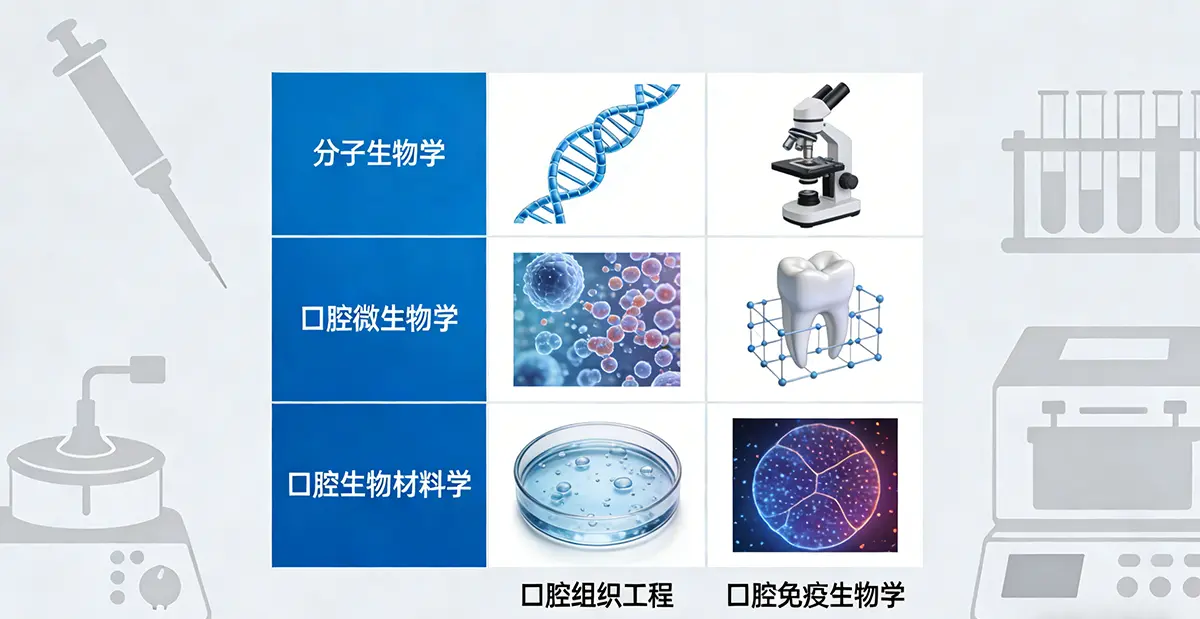 分子生物学

口腔微生物学

口腔生物材料学

口腔组织工程

口腔免疫生物学